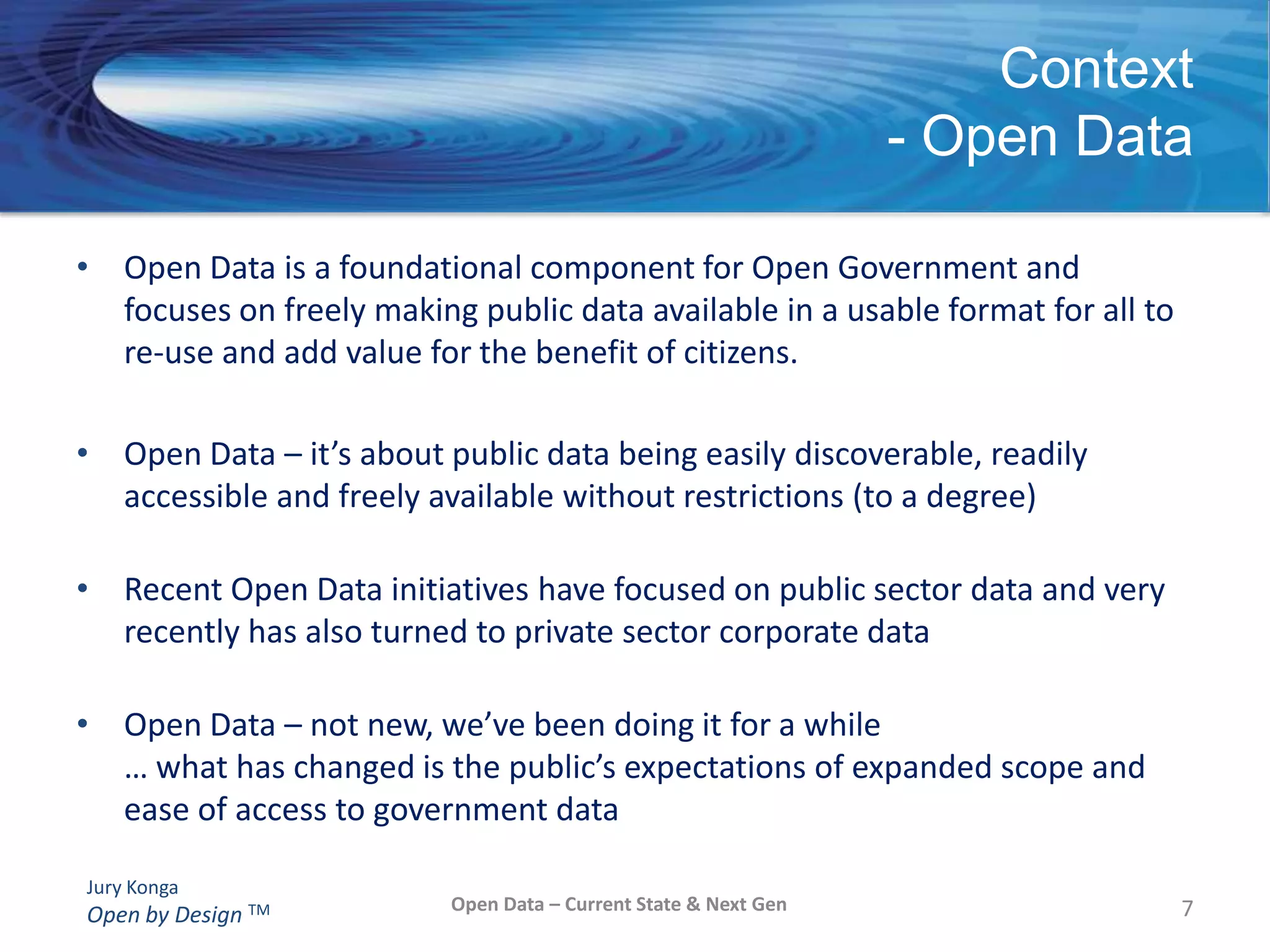 Context
- Open Data

• Open Data is a foundational component for Open Government and focuses on freely making public data available in a usable format for all to re-use and add value for the benefit of citizens.

• Open Data – it's about public data being easily discoverable, readily accessible and freely available without restrictions (to a degree)

• Recent Open Data initiatives have focused on public sector data and very recently has also turned to private sector corporate data

• Open Data – not new, we've been doing it for a while
… what has changed is the public's expectations of expanded scope and ease of access to government data

Jury Konga
Open by Design ™

Open Data – Current State & Next Gen

7